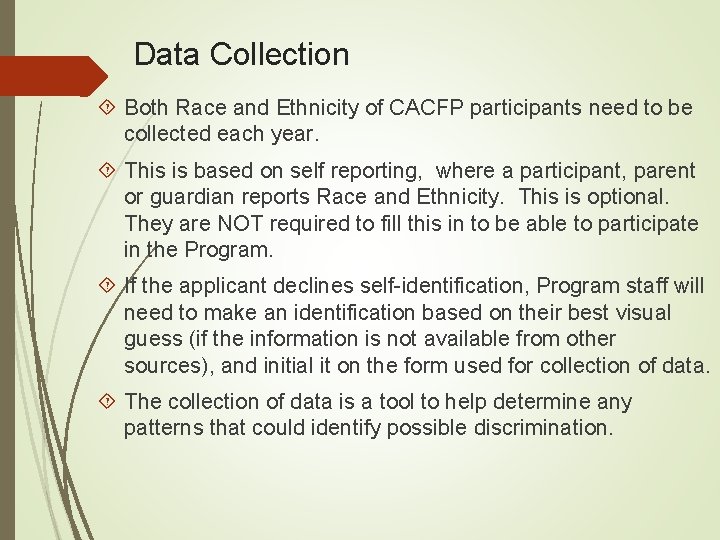 Data Collection

Both Race and Ethnicity of CACFP participants need to be collected each year.

This is based on self reporting, where a participant, parent or guardian reports Race and Ethnicity. This is optional. They are NOT required to fill this in to be able to participate in the Program.

If the applicant declines self-identification, Program staff will need to make an identification based on their best visual guess (if the information is not available from other sources), and initial it on the form used for collection of data.

The collection of data is a tool to help determine any patterns that could identify possible discrimination.